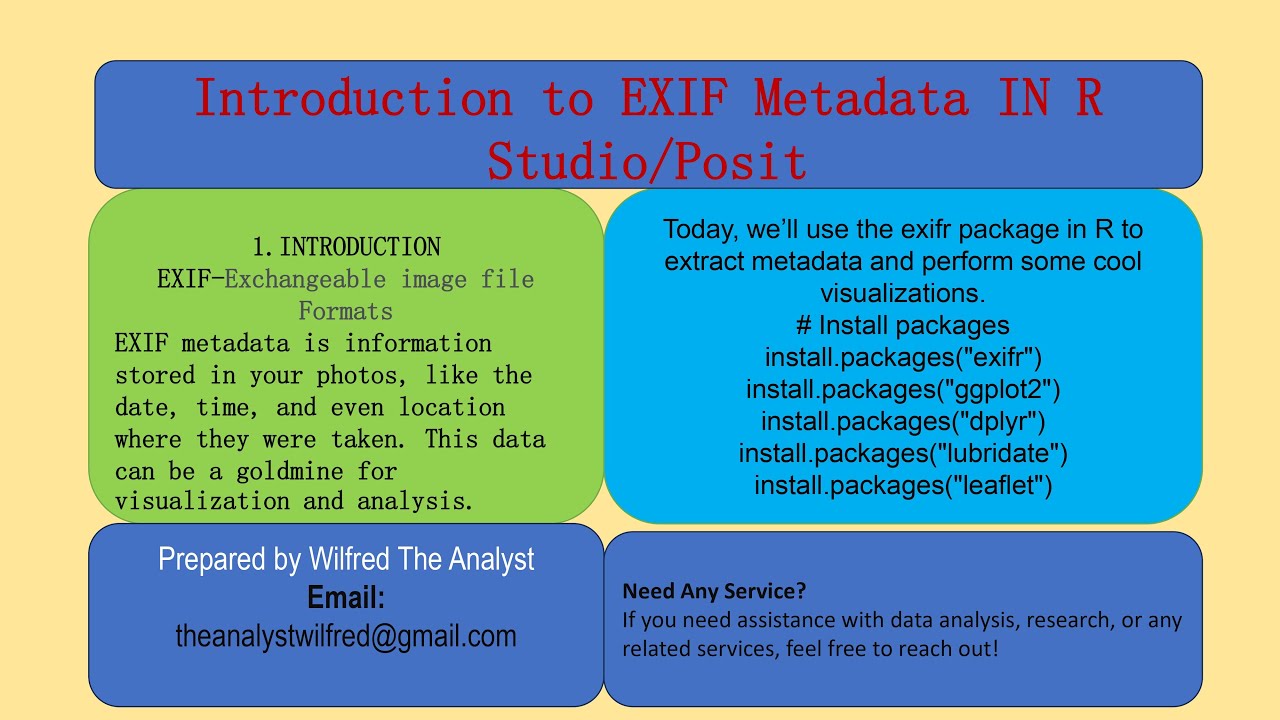 Introduction to EXIF Metadata IN R Studio/Posit

1. INTRODUCTION
EXIF-Exchangeable image file Formats
EXIF metadata is information stored in your photos, like the date, time, and even location where they were taken. This data can be a goldmine for visualization and analysis.

Today, we'll use the exifr package in R to extract metadata and perform some cool visualizations.
# Install packages
install.packages("exifr")
install.packages("ggplot2")
install.packages("dplyr")
install.packages("lubridate")
install.packages("leaflet")

Prepared by Wilfred The Analyst
Email:
theanalystwilfred@gmail.com

Need Any Service?
If you need assistance with data analysis, research, or any related services, feel free to reach out!